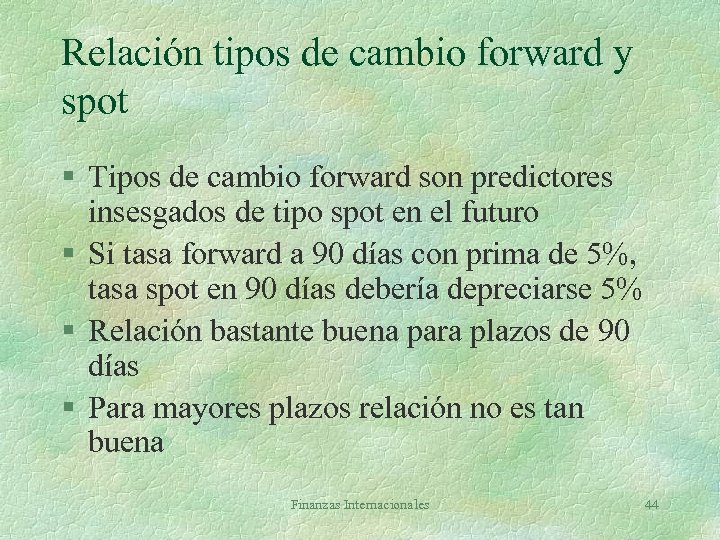 Relación tipos de cambio forward y spot

§ Tipos de cambio forward son predictores insesgados de tipo spot en el futuro
§ Si tasa forward a 90 días con prima de 5%, tasa spot en 90 días debería depreciarse 5%
§ Relación bastante buena para plazos de 90 días
§ Para mayores plazos relación no es tan buena

Finanzas Internacionales

44